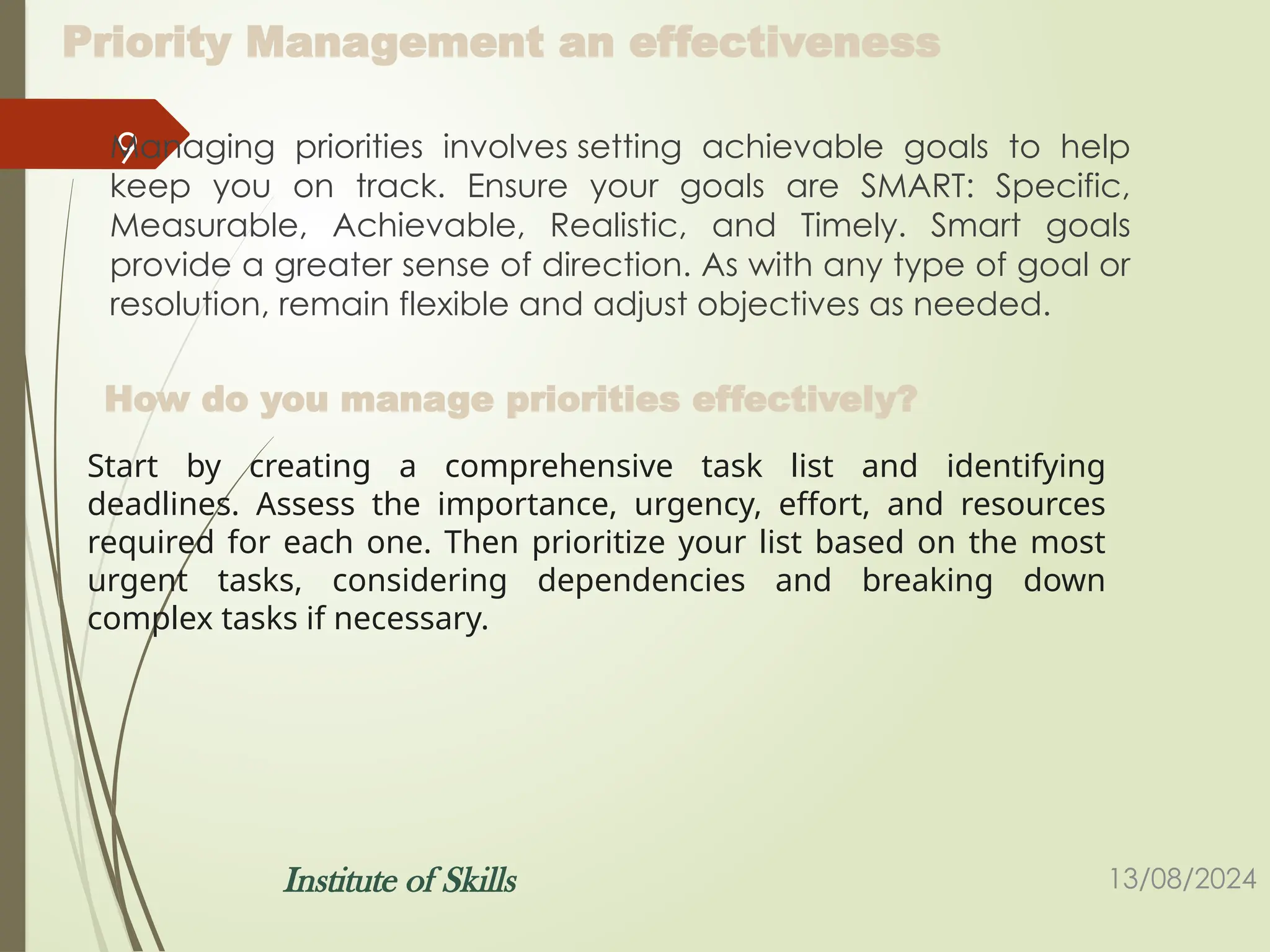 Priority Management an effectiveness

9

Managing priorities involves setting achievable goals to help keep you on track. Ensure your goals are SMART: Specific, Measurable, Achievable, Realistic, and Timely. Smart goals provide a greater sense of direction. As with any type of goal or resolution, remain flexible and adjust objectives as needed.

How do you manage priorities effectively?

Start by creating a comprehensive task list and identifying deadlines. Assess the importance, urgency, effort, and resources required for each one. Then prioritize your list based on the most urgent tasks, considering dependencies and breaking down complex tasks if necessary.

Institute of Skills

13/08/2024